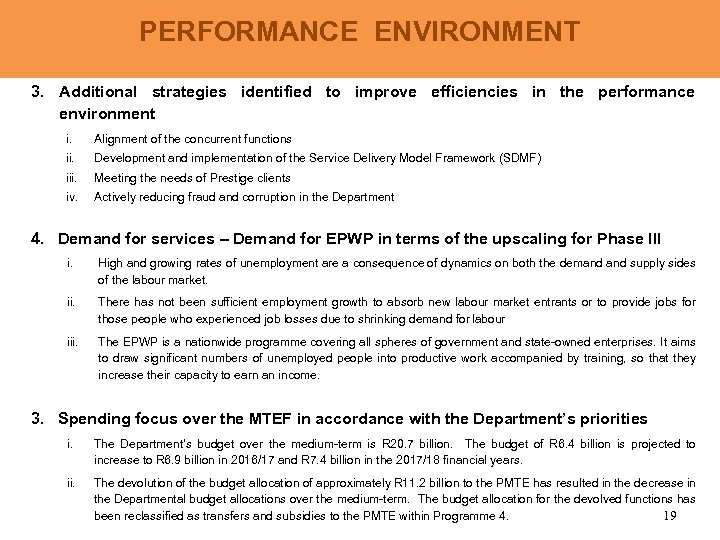 PERFORMANCE ENVIRONMENT

3. Additional strategies identified to improve efficiencies in the performance environment

i. Alignment of the concurrent functions
ii. Development and implementation of the Service Delivery Model Framework (SDMF)
iii. Meeting the needs of Prestige clients
iv. Actively reducing fraud and corruption in the Department

4. Demand for services – Demand for EPWP in terms of the upscaling for Phase III

i. High and growing rates of unemployment are a consequence of dynamics on both the demand and supply sides of the labour market.

ii. There has not been sufficient employment growth to absorb new labour market entrants or to provide jobs for those people who experienced job losses due to shrinking demand for labour

iii. The EPWP is a nationwide programme covering all spheres of government and state-owned enterprises. It aims to draw significant numbers of unemployed people into productive work accompanied by training, so that they increase their capacity to earn an income.

3. Spending focus over the MTEF in accordance with the Department's priorities

i. The Department's budget over the medium-term is R20.7 billion. The budget of R6.4 billion is projected to increase to R6.9 billion in 2016/17 and R7.4 billion in the 2017/18 financial years.

ii. The devolution of the budget allocation of approximately R11.2 billion to the PMTE has resulted in the decrease in the Departmental budget allocations over the medium-term. The budget allocation for the devolved functions has been reclassified as transfers and subsidies to the PMTE within Programme 4.

19